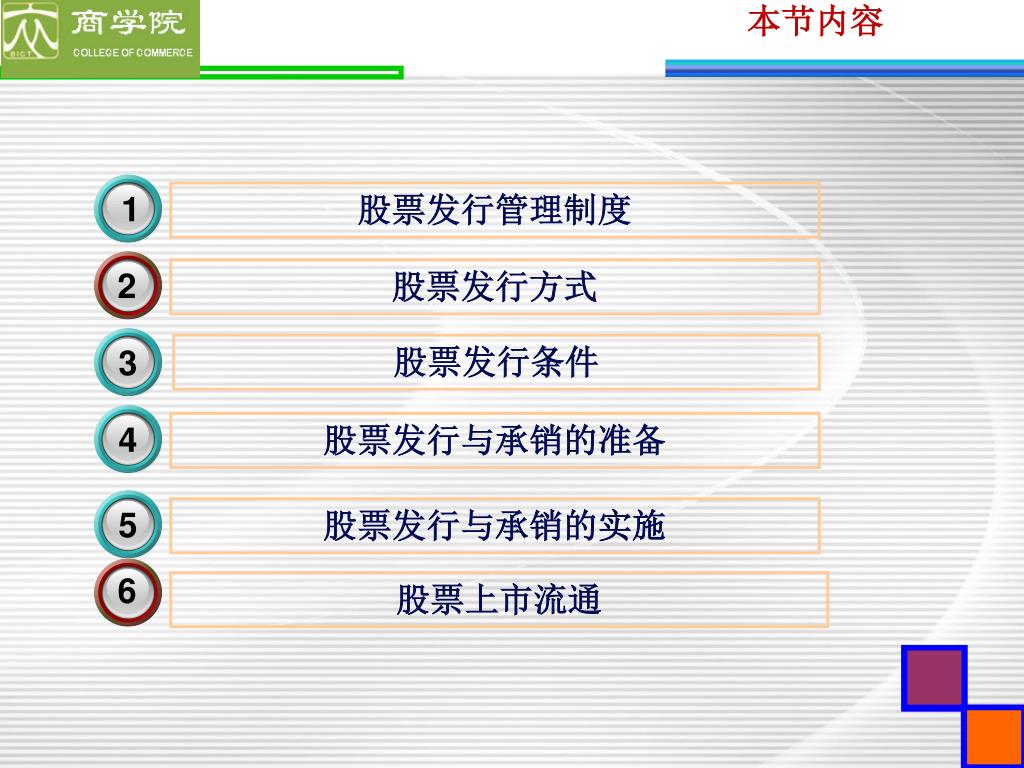 BICT 商学院
COLLEGE OF COMMERCE

本节内容

1 股票发行管理制度

2 股票发行方式

3 股票发行条件

4 股票发行与承销的准备

5 股票发行与承销的实施

6 股票上市流通